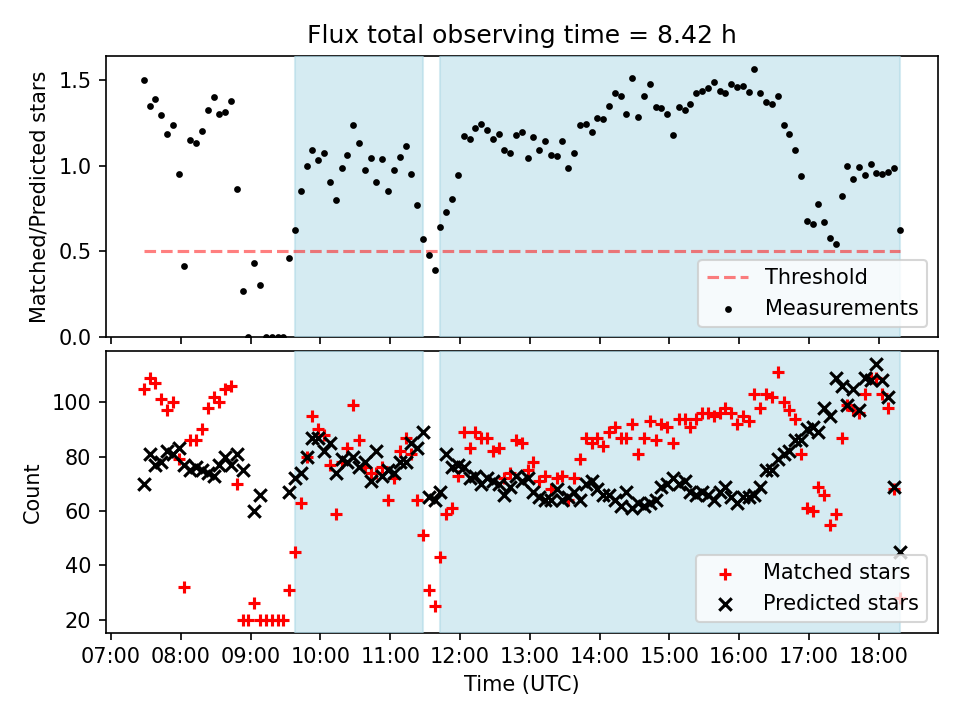 Flux total observing time = 8.42 h

Matched/Predicted stars

1.5
1.0
0.5
0.0

Threshold
Measurements

Count

100
80
60
40
20

Matched stars
Predicted stars

07:00 08:00 09:00 10:00 11:00 12:00 13:00 14:00 15:00 16:00 17:00 18:00

Time (UTC)